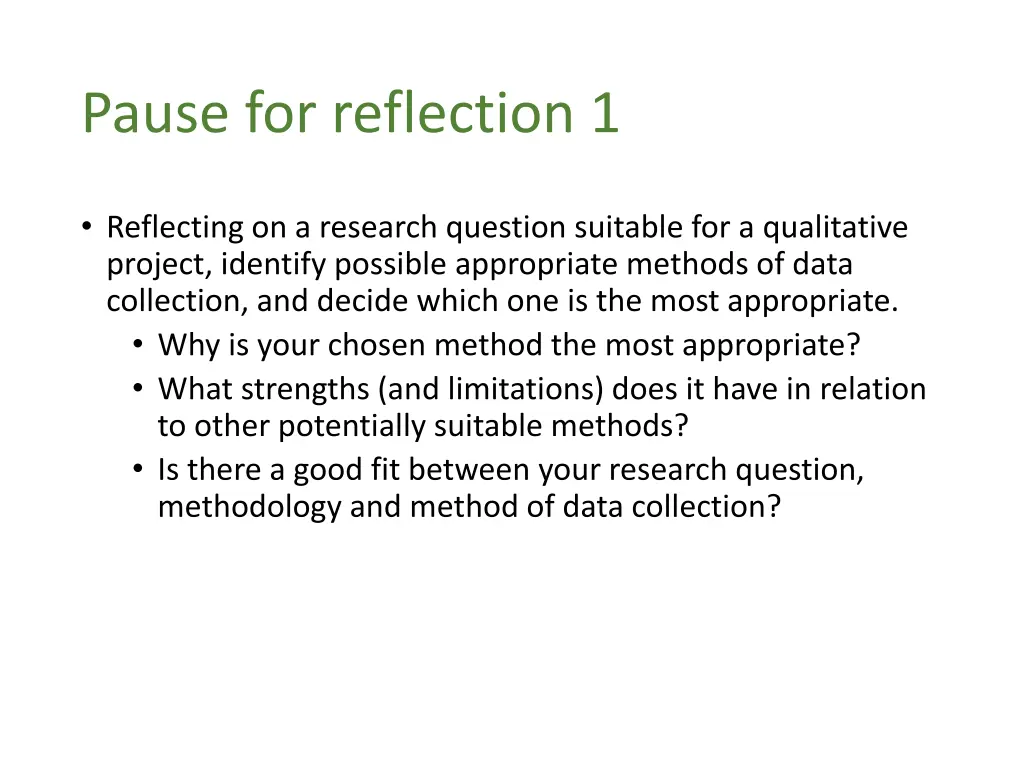 Pause for reflection 1

• Reflecting on a research question suitable for a qualitative project, identify possible appropriate methods of data collection, and decide which one is the most appropriate.
  • Why is your chosen method the most appropriate?
  • What strengths (and limitations) does it have in relation to other potentially suitable methods?
  • Is there a good fit between your research question, methodology and method of data collection?